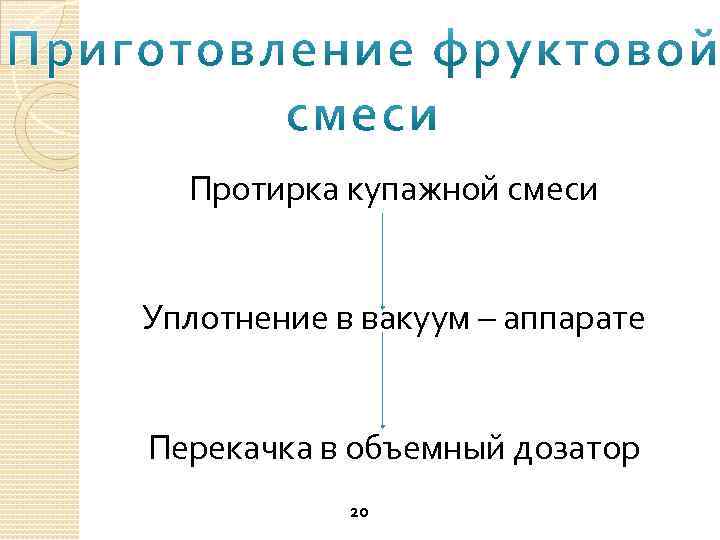 Приготовление фруктовой смеси

Протирка купажной смеси

Уплотнение в вакуум – аппарате

Перекачка в объемный дозатор

20